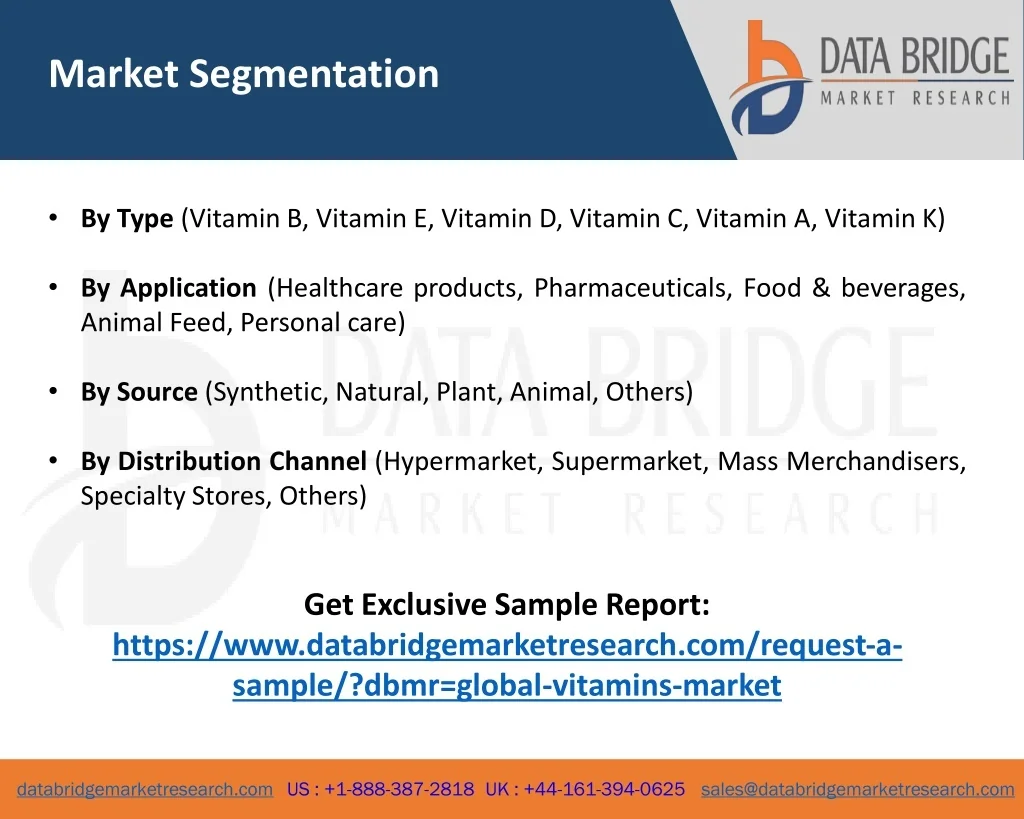 Market Segmentation

DATA BRIDGE
MARKET RESEARCH

• By Type (Vitamin B, Vitamin E, Vitamin D, Vitamin C, Vitamin A, Vitamin K)

• By Application (Healthcare products, Pharmaceuticals, Food & beverages, Animal Feed, Personal care)

• By Source (Synthetic, Natural, Plant, Animal, Others)

• By Distribution Channel (Hypermarket, Supermarket, Mass Merchandisers, Specialty Stores, Others)

DATA BRIDGE
MARKET RESEARCH

Get Exclusive Sample Report:
https://www.databridgemarketresearch.com/request-a-sample/?dbmr=global-vitamins-market

databridgemarketresearch.com US : +1-888-387-2818 UK : +44-161-394-0625 sales@databridgemarketresearch.com